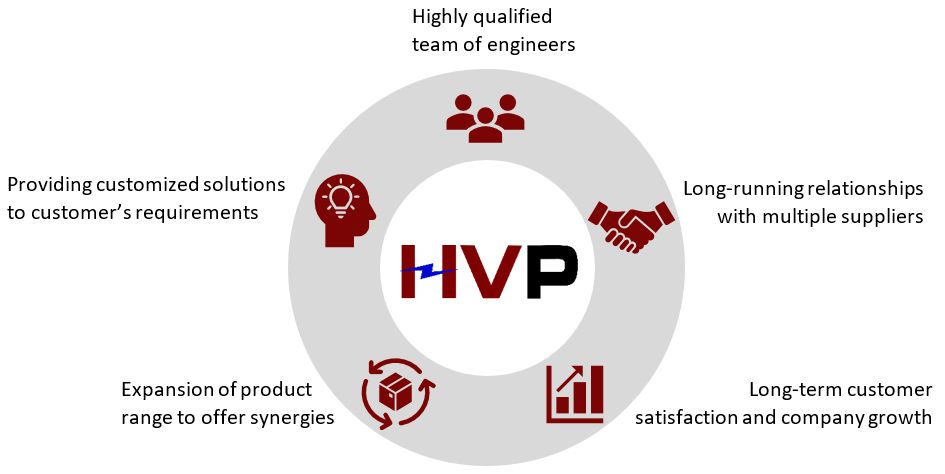 Highly qualified team of engineers

Providing customized solutions to customer's requirements

Long-running relationships with multiple suppliers

HVP

Expansion of product range to offer synergies

Long-term customer satisfaction and company growth